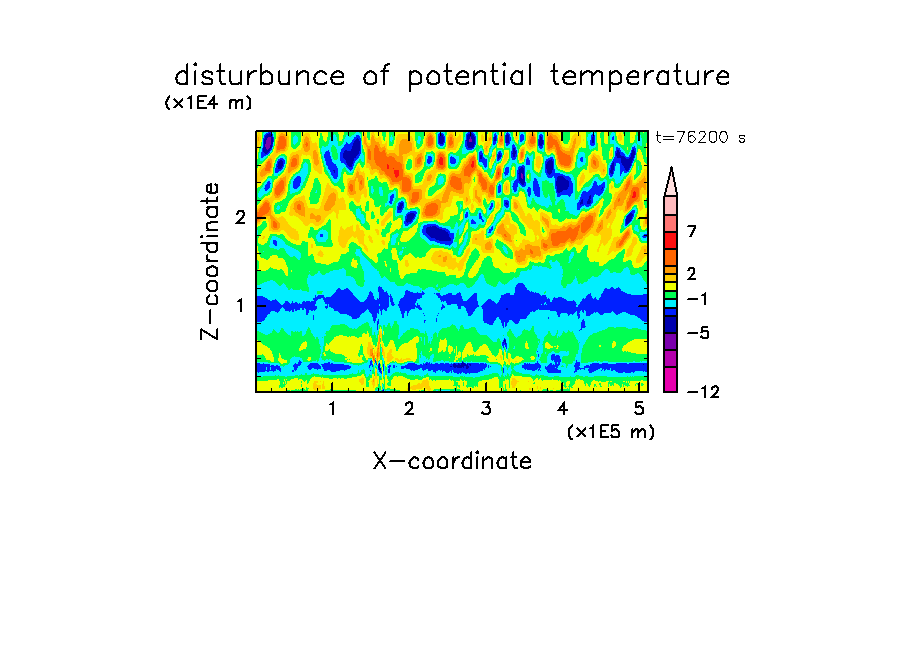 disturbunce of potential temperature
(x1E4 m)
t=76200 s
Z-coordinate
2
1
7
2
−1
−5
−12
1
2
3
4
5
(x1E5 m)
X-coordinate